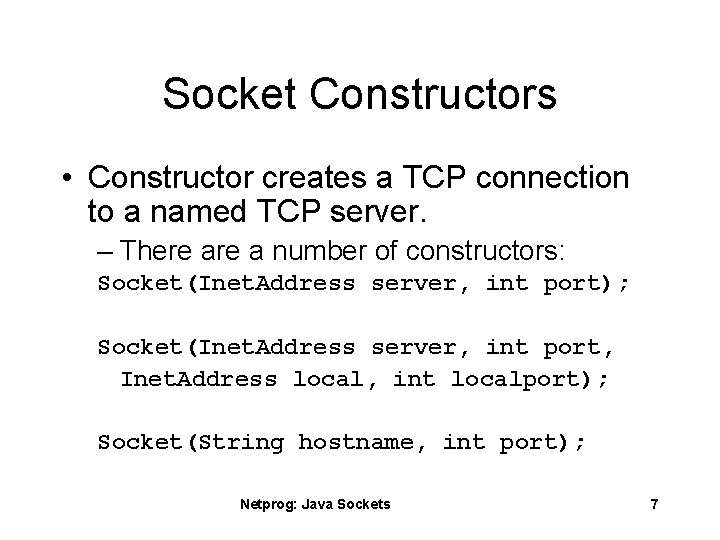 Socket Constructors

• Constructor creates a TCP connection to a named TCP server.

– There are a number of constructors:

Socket(InetAddress server, int port);

Socket(InetAddress server, int port,
  InetAddress local, int localport);

Socket(String hostname, int port);

Netprog: Java Sockets

7